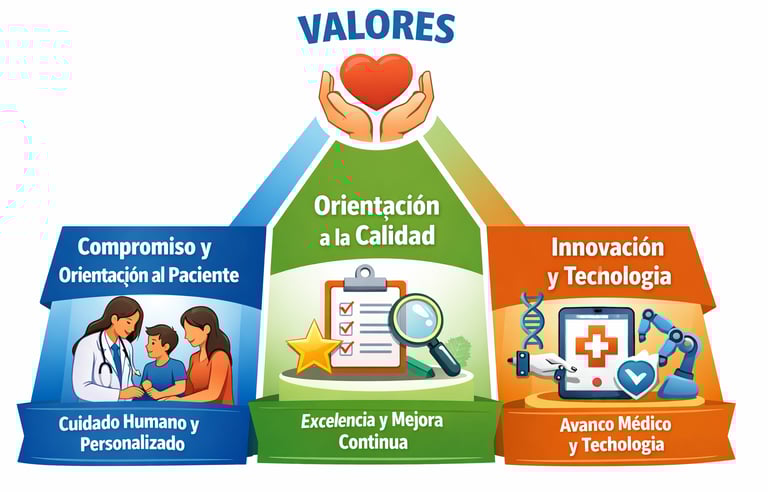 VALORES

Compromiso y Orientación al Paciente

Cuidado Humano y Personalizado

Orientación a la Calidad

Excelencia y Mejora Continua

Innovación y Tecnologia

Avanco Médico y Techologia